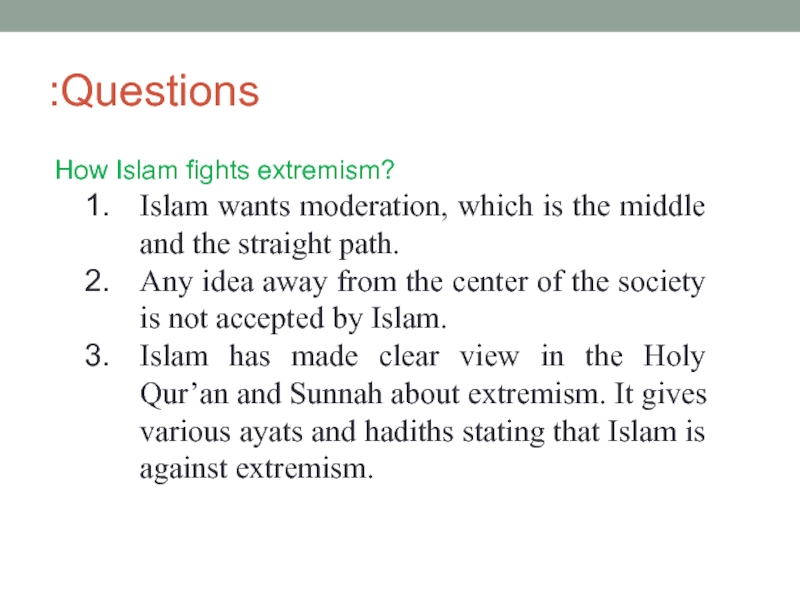 :Questions

How Islam fights extremism?

1. Islam wants moderation, which is the middle and the straight path.
2. Any idea away from the center of the society is not accepted by Islam.
3. Islam has made clear view in the Holy Qur’an and Sunnah about extremism. It gives various ayats and hadiths stating that Islam is against extremism.